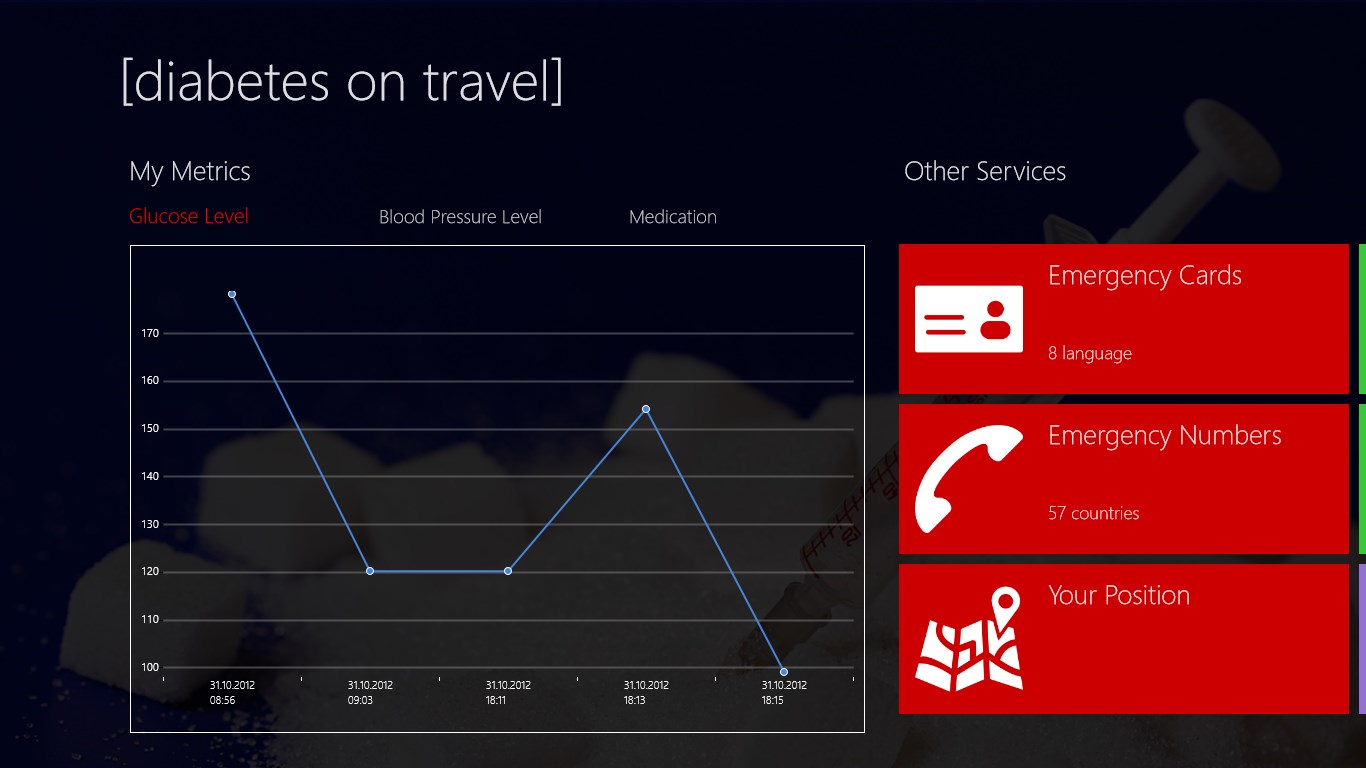 [diabetes on travel]

My Metrics

Glucose Level Blood Pressure Level Medication

170
160
150
140
130
120
110
100

31.10.2012 08:56
31.10.2012 09:03
31.10.2012 18:11
31.10.2012 18:13
31.10.2012 18:15

Other Services

Emergency Cards

8 language

Emergency Numbers

57 countries

Your Position